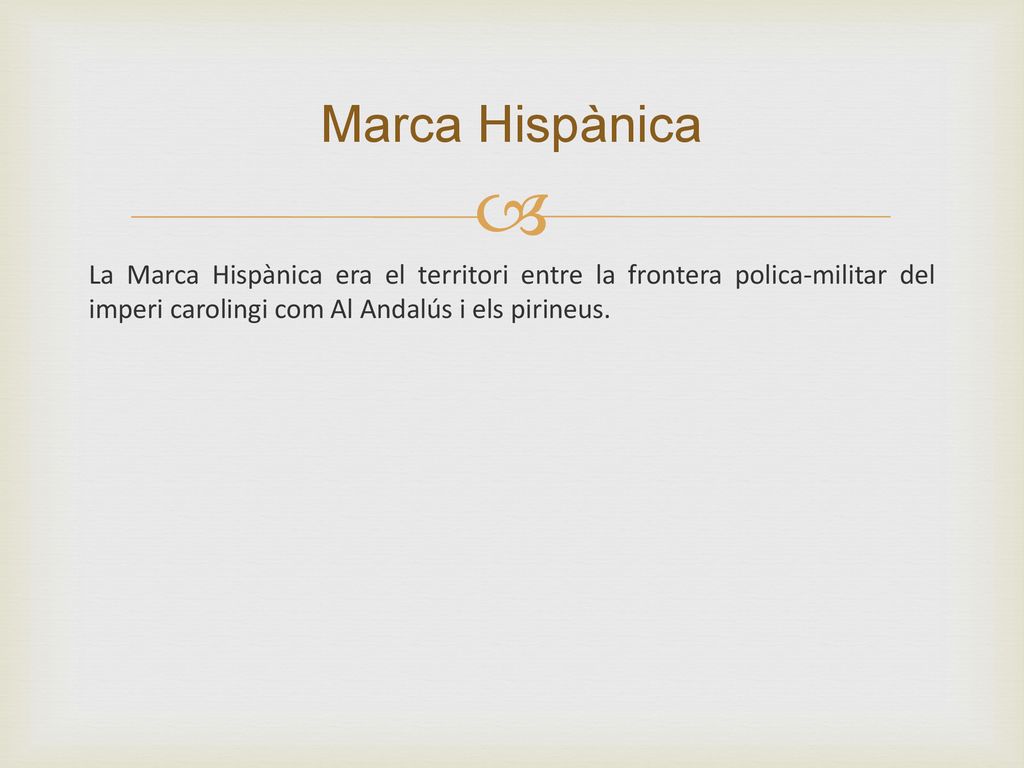 Marca Hispànica

La Marca Hispànica era el territori entre la frontera polica-militar del imperi carolingi com Al Andalús i els pirineus.